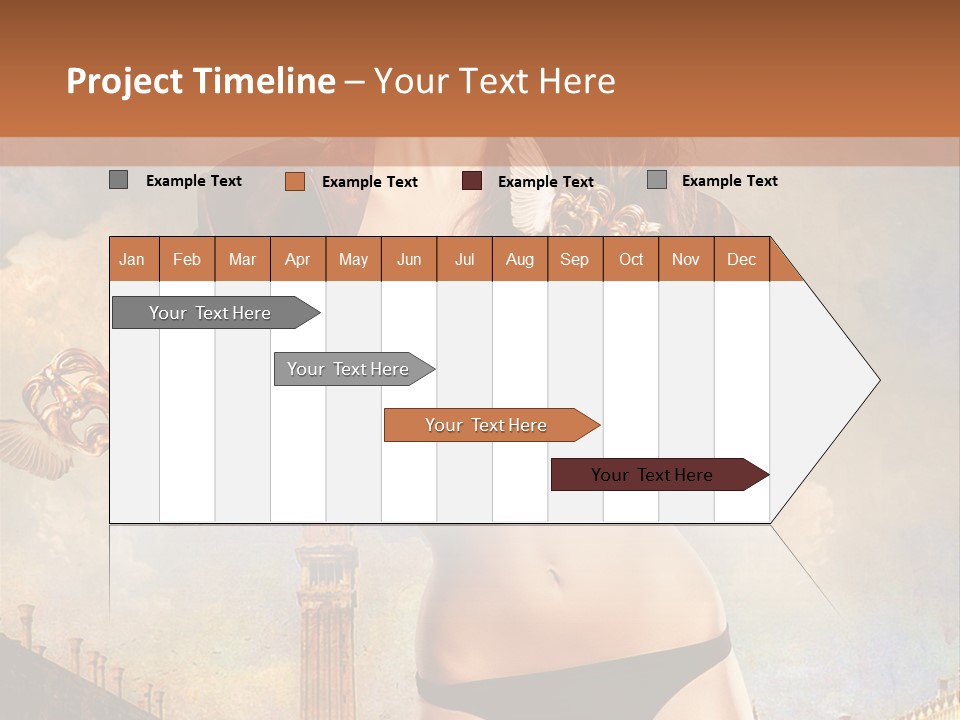 Project Timeline – Your Text Here

Example Text
Example Text
Example Text
Example Text

| Jan | Feb | Mar | Apr | May | Jun | Jul | Aug | Sep | Oct | Nov | Dec |
|---|---|---|---|---|---|---|---|---|---|---|---|

Your Text Here
Your Text Here
Your Text Here
Your Text Here